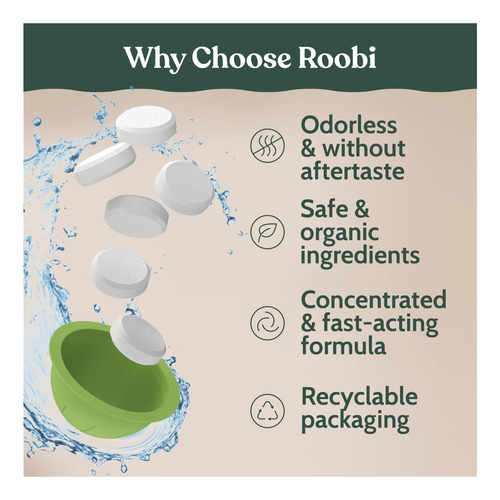 Why Choose Roobi

Odorless & without aftertaste

Safe & organic ingredients

Concentrated & fast-acting formula

Recyclable packaging